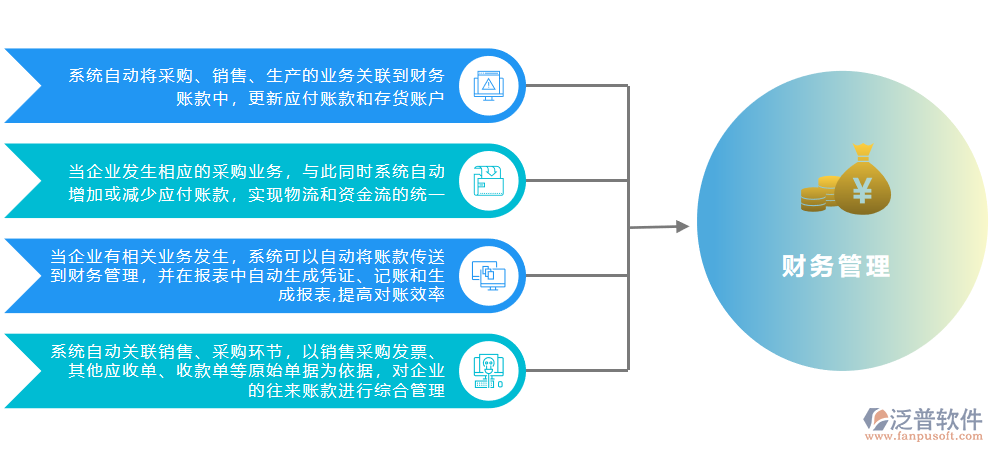 系统自动将采购、销售、生产的业务关联到财务账款中，更新应付账款和存货账户

当企业发生相应的采购业务，与此同时系统自动增加或减少应付账款，实现物流和资金流的统一

当企业有相关业务发生，系统可以自动将账款传送到财务管理，并在报表中自动生成凭证、记账和生成报表,提高对账效率

系统自动关联销售、采购环节，以销售采购发票、其他应收单、收款单等原始单据为依据，对企业的往来账款进行综合管理

¥

财务管理

泛普软件
www.fanpusoft.com